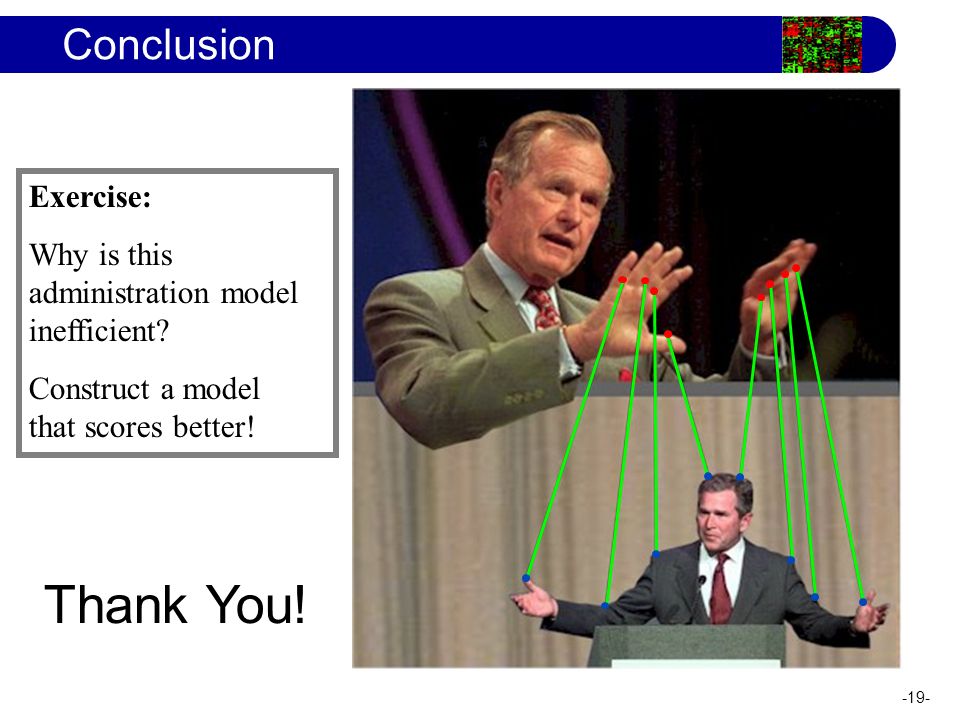 Conclusion

Exercise:

Why is this administration model inefficient?

Construct a model that scores better!

Thank You!

-19-